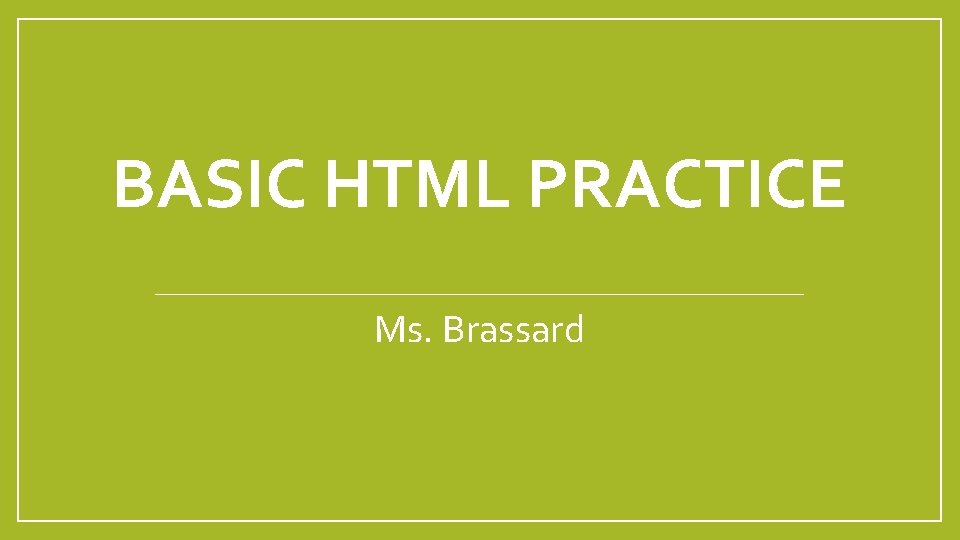 BASIC HTML PRACTICE

Ms. Brassard